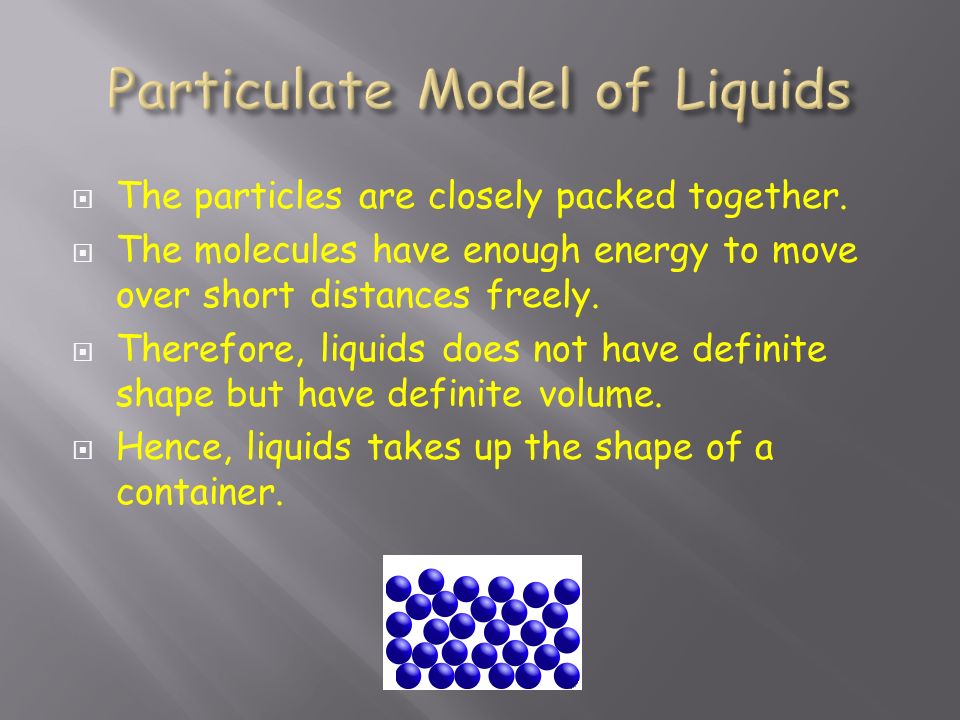 Particulate Model of Liquids

The particles are closely packed together.

The molecules have enough energy to move over short distances freely.

Therefore, liquids does not have definite shape but have definite volume.

Hence, liquids takes up the shape of a container.